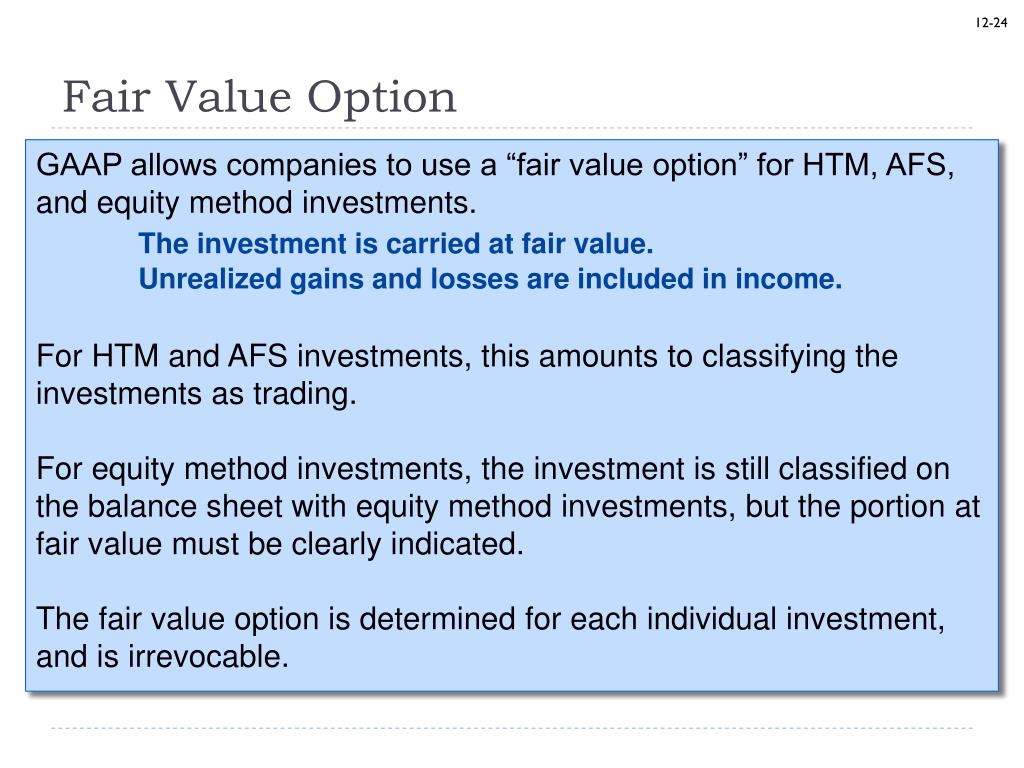 12-24

Fair Value Option

GAAP allows companies to use a “fair value option” for HTM, AFS, and equity method investments.

The investment is carried at fair value.
Unrealized gains and losses are included in income.

For HTM and AFS investments, this amounts to classifying the investments as trading.

For equity method investments, the investment is still classified on the balance sheet with equity method investments, but the portion at fair value must be clearly indicated.

The fair value option is determined for each individual investment, and is irrevocable.